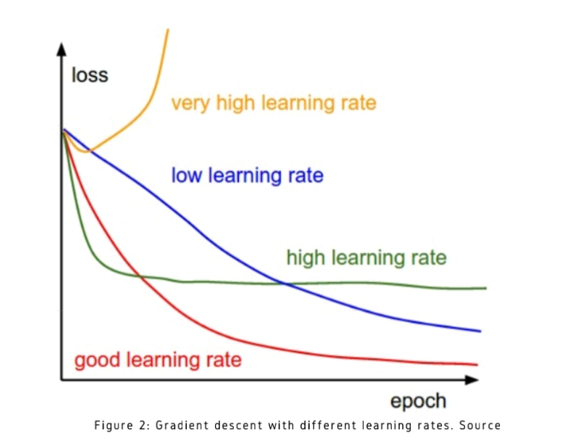 loss

very high learning rate

low learning rate

high learning rate

good learning rate

epoch

Figure 2: Gradient descent with different learning rates. Source